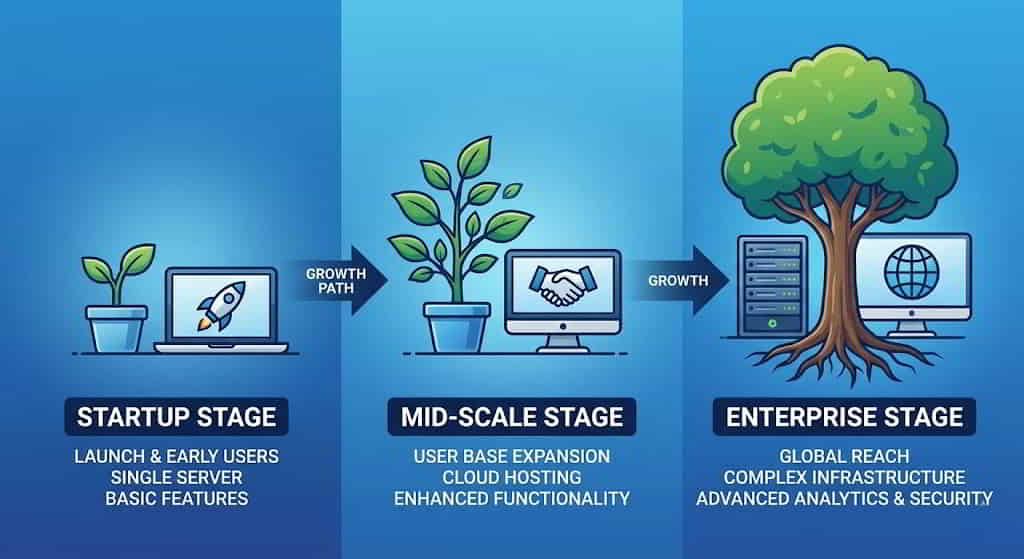 GROWTH PATH

GROWTH

STARTUP STAGE

LAUNCH & EARLY USERS
SINGLE SERVER
BASIC FEATURES

MID-SCALE STAGE

USER BASE EXPANSION
CLOUD HOSTING
ENHANCED FUNCTIONALITY

ENTERPRISE STAGE

GLOBAL REACH
COMPLEX INFRASTRUCTURE
ADVANCED ANALYTICS & SECURITY